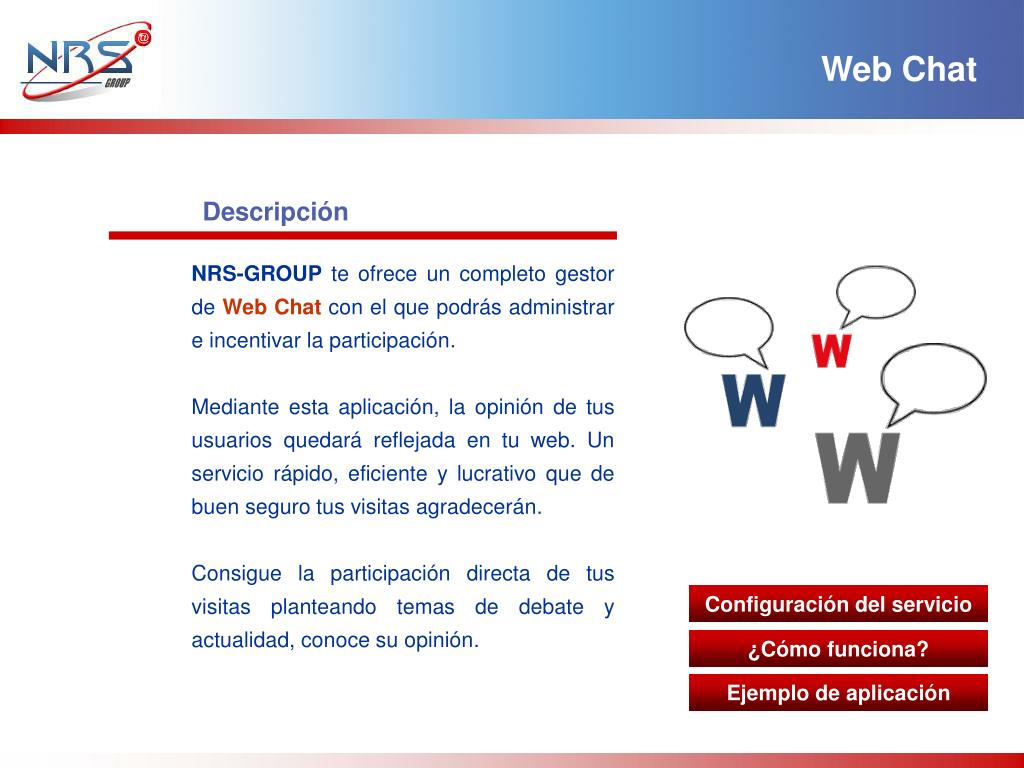 NRS GROUP

Web Chat

Descripción

NRS-GROUP te ofrece un completo gestor de Web Chat con el que podrás administrar e incentivar la participación.

Mediante esta aplicación, la opinión de tus usuarios quedará reflejada en tu web. Un servicio rápido, eficiente y lucrativo que de buen seguro tus visitas agradecerán.

Consigue la participación directa de tus visitas planteando temas de debate y actualidad, conoce su opinión.

W
W
W

Configuración del servicio

¿Cómo funciona?

Ejemplo de aplicación